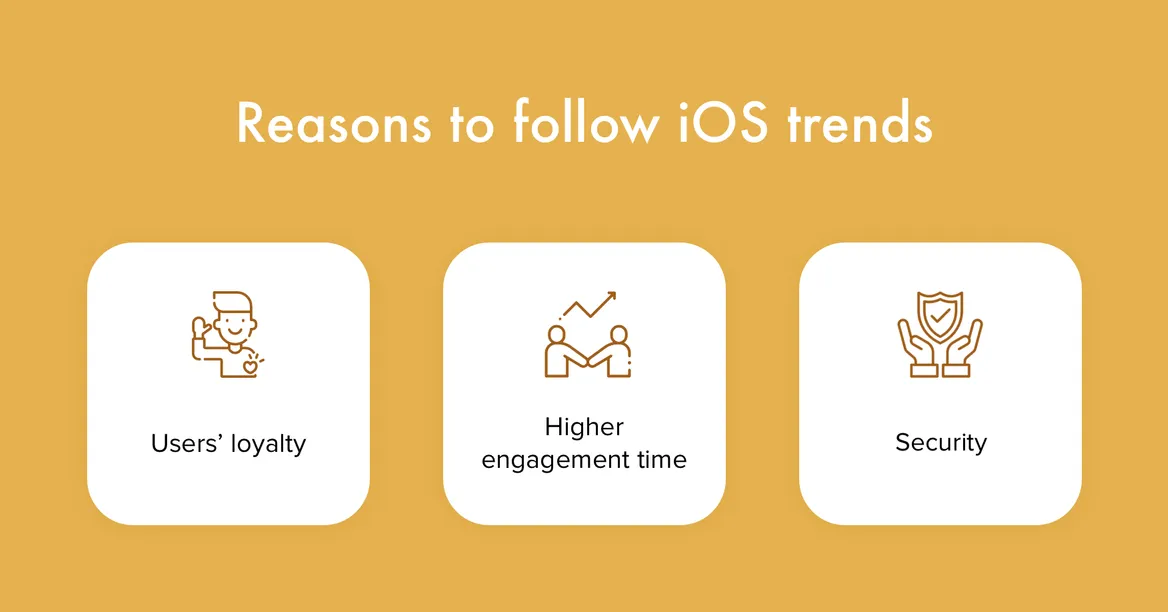 Reasons to follow iOS trends

Users' loyalty

Higher engagement time

Security